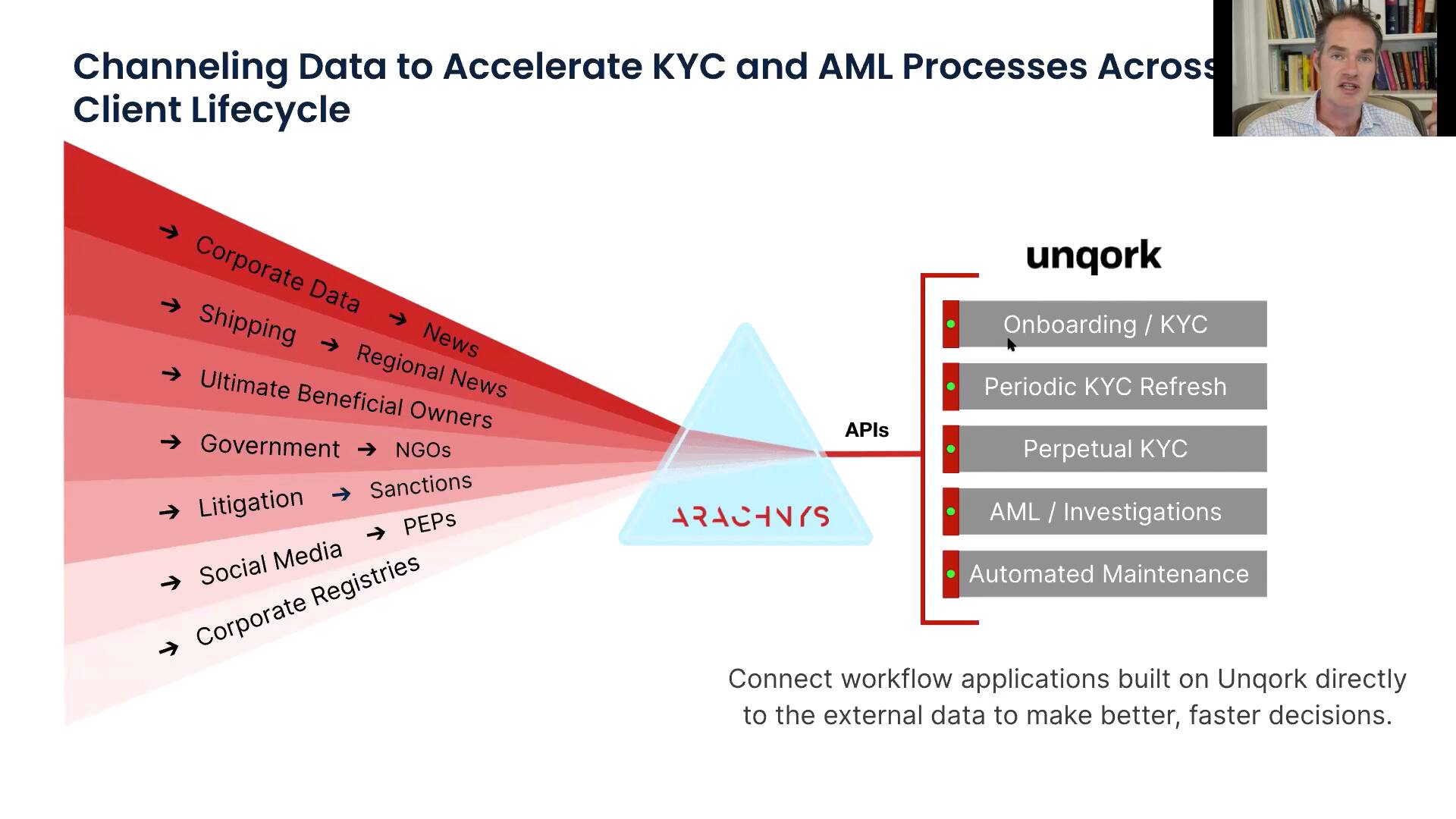 Channeling Data to Accelerate KYC and AML Processes Across Client Lifecycle

→ Corporate Data → News
→ Shipping → Regional News
→ Ultimate Beneficial Owners
→ Government → NGOs
→ Litigation → Sanctions
→ Social Media → PEPs
→ Corporate Registries

ARACHNYS

APIs

unqork

Onboarding / KYC
Periodic KYC Refresh
Perpetual KYC
AML / Investigations
Automated Maintenance

Connect workflow applications built on Unqork directly to the external data to make better, faster decisions.